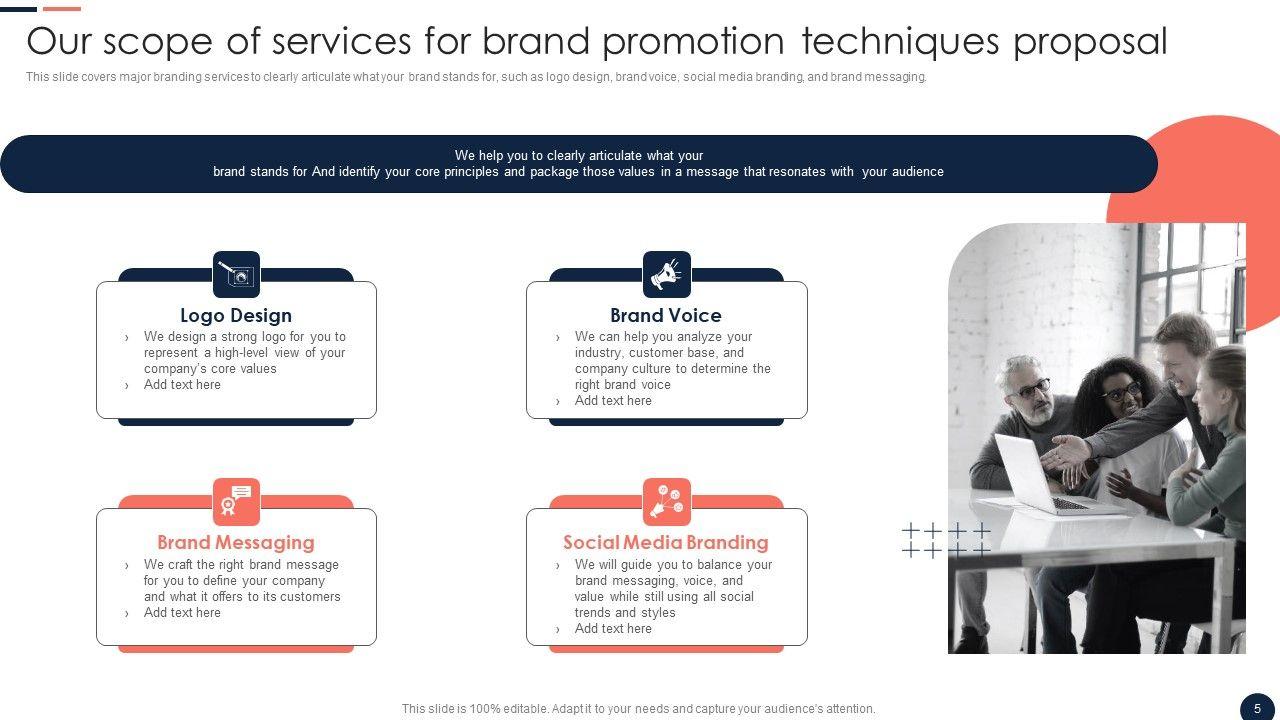 Our scope of services for brand promotion techniques proposal

This slide covers major branding services to clearly articulate what your brand stands for, such as logo design, brand voice, social media branding, and brand messaging.

We help you to clearly articulate what your brand stands for And identify your core principles and package those values in a message that resonates with your audience

Logo Design
› We design a strong logo for you to represent a high-level view of your company's core values
› Add text here

Brand Voice
› We can help you analyze your industry, customer base, and company culture to determine the right brand voice
› Add text here

Brand Messaging
› We craft the right brand message for you to define your company and what it offers to its customers
› Add text here

Social Media Branding
› We will guide you to balance your brand messaging, voice, and value while still using all social trends and styles
› Add text here

This slide is 100% editable. Adapt it to your needs and capture your audience's attention.

5